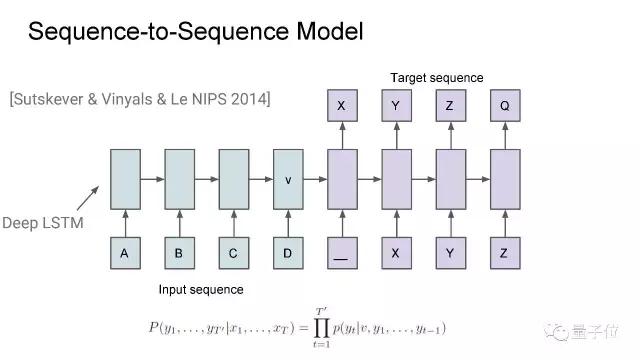 Sequence-to-Sequence Model

[Sutskever & Vinyals & Le NIPS 2014]

Target sequence

X Y Z Q

v

Deep LSTM

A B C D __ X Y Z

Input sequence

$P(y_1, \ldots, y_{T'}|x_1, \ldots, x_T) = \prod_{t=1}^{T'} p(y_t|v, y_1, \ldots, y_{t-1})$

量子位